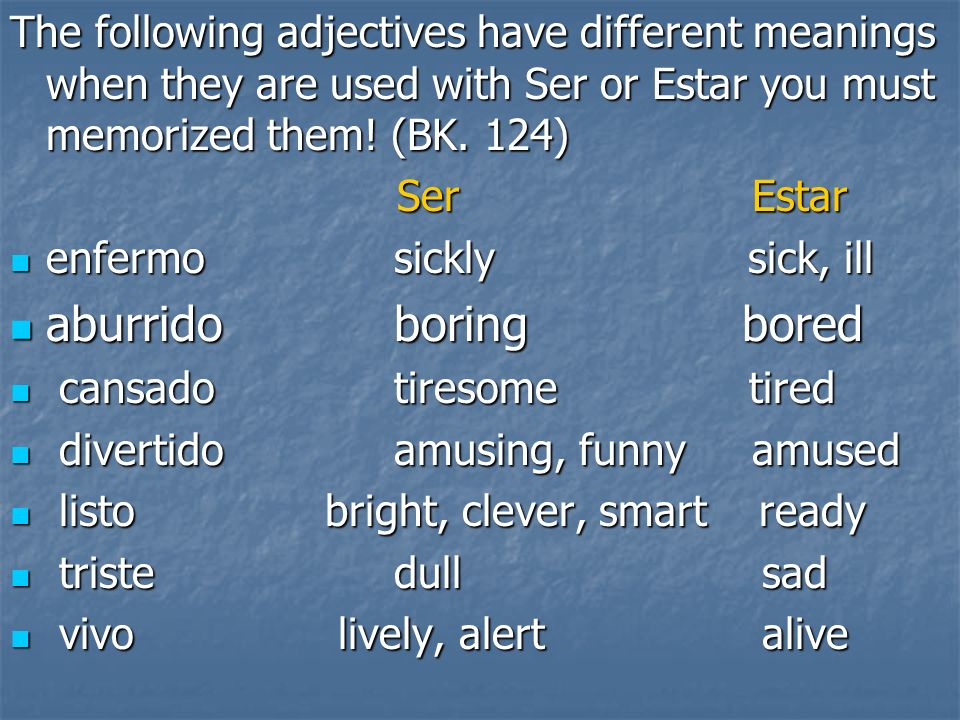 The following adjectives have different meanings when they are used with Ser or Estar you must memorized them! (BK. 124)

| | Ser | Estar |
|---|---|---|
| enfermo | sickly | sick, ill |
| aburrido | boring | bored |
| cansado | tiresome | tired |
| divertido | amusing, funny | amused |
| listo | bright, clever, smart | ready |
| triste | dull | sad |
| vivo | lively, alert | alive |